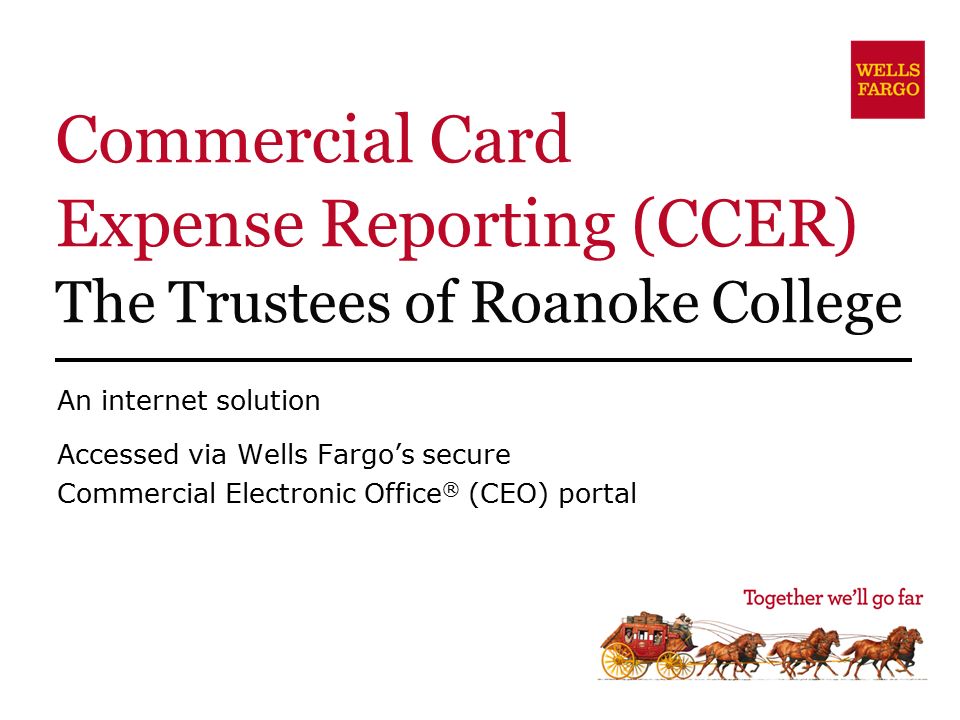 WELLS FARGO

Commercial Card Expense Reporting (CCER)
The Trustees of Roanoke College

An internet solution

Accessed via Wells Fargo's secure Commercial Electronic Office® (CEO) portal

Together we'll go far